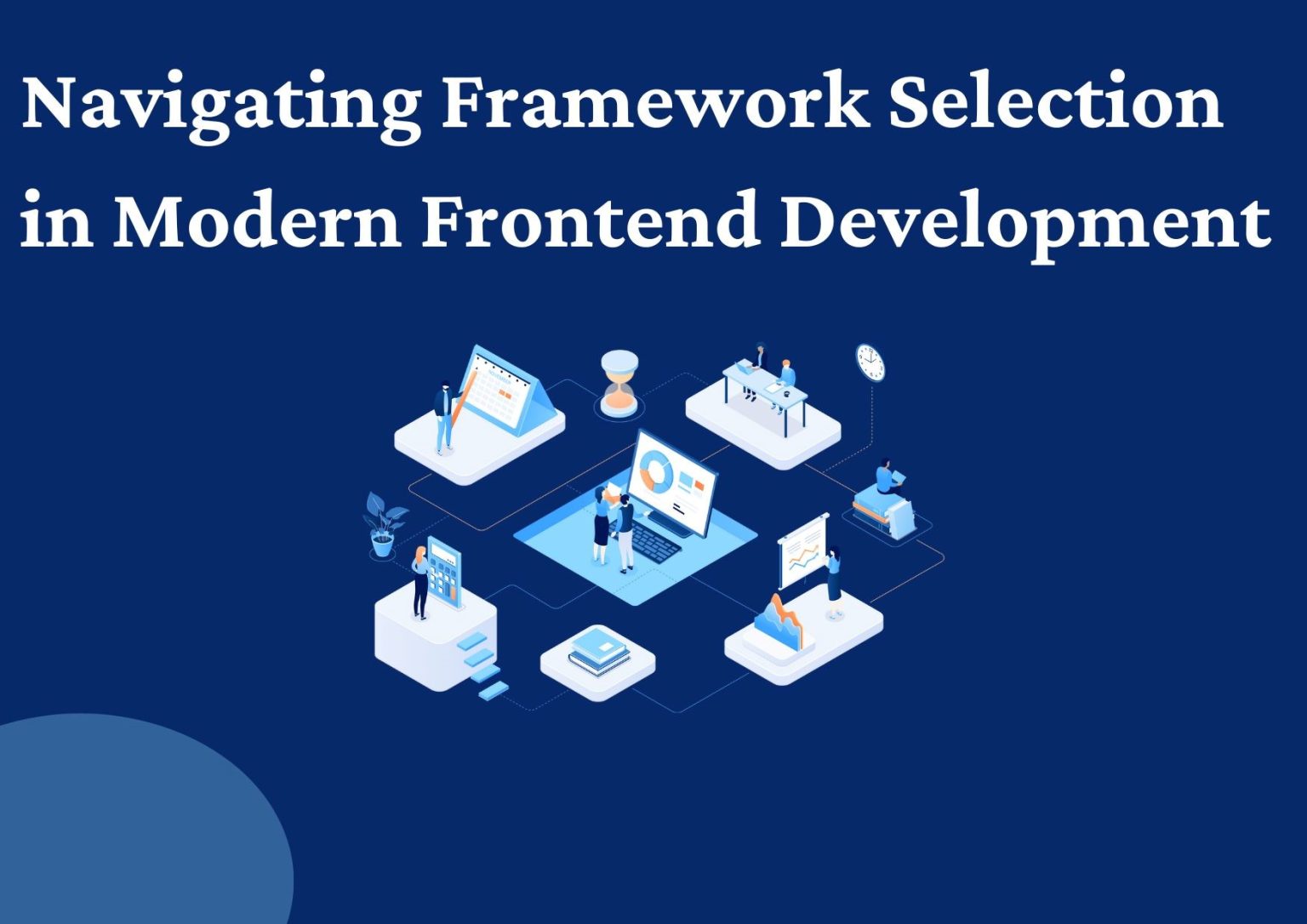 Navigating Framework Selection in Modern Frontend Development